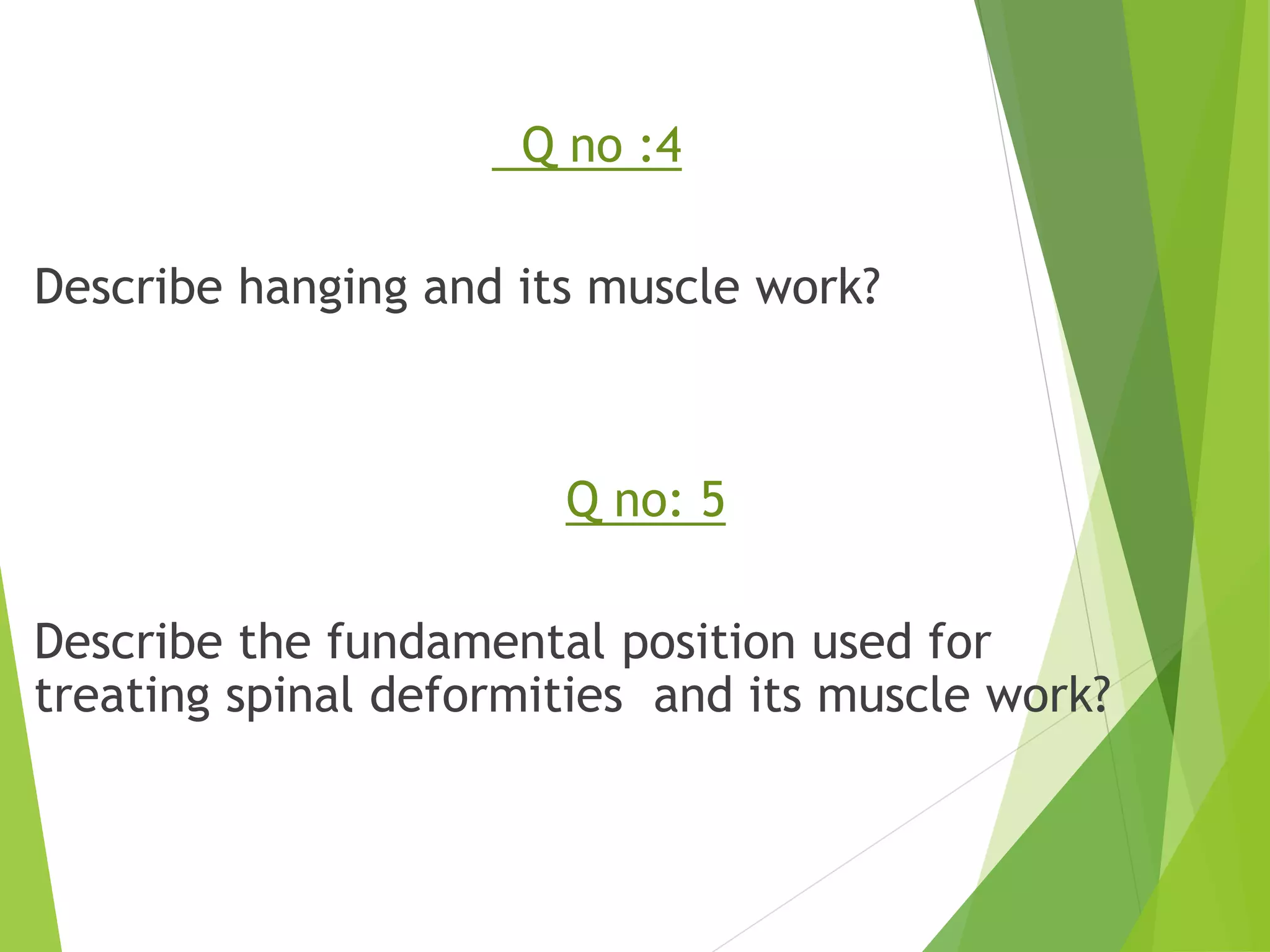 Q no :4

Describe hanging and its muscle work?

Q no: 5

Describe the fundamental position used for treating spinal deformities and its muscle work?